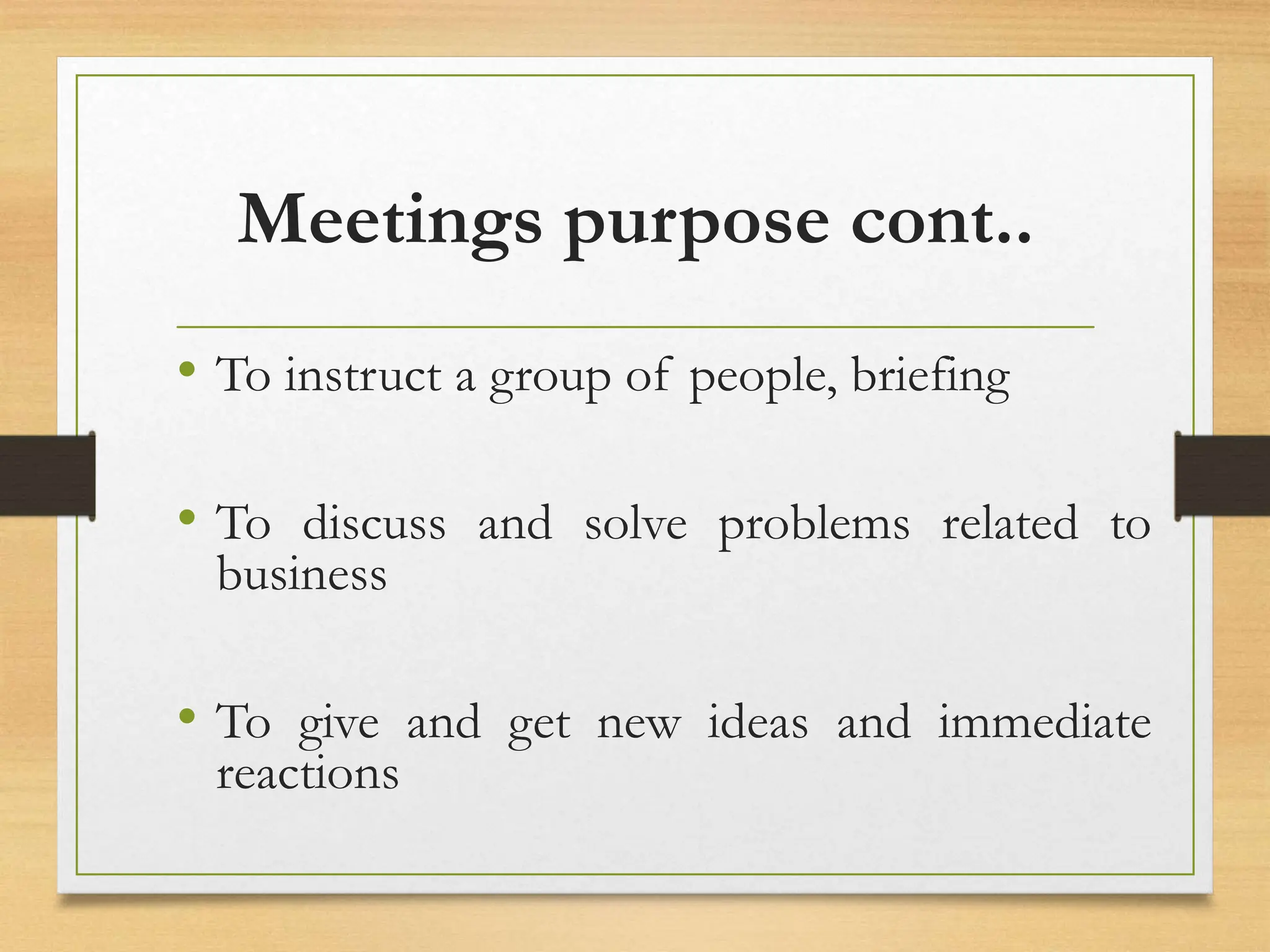 Meetings purpose cont..

• To instruct a group of people, briefing

• To discuss and solve problems related to business

• To give and get new ideas and immediate reactions